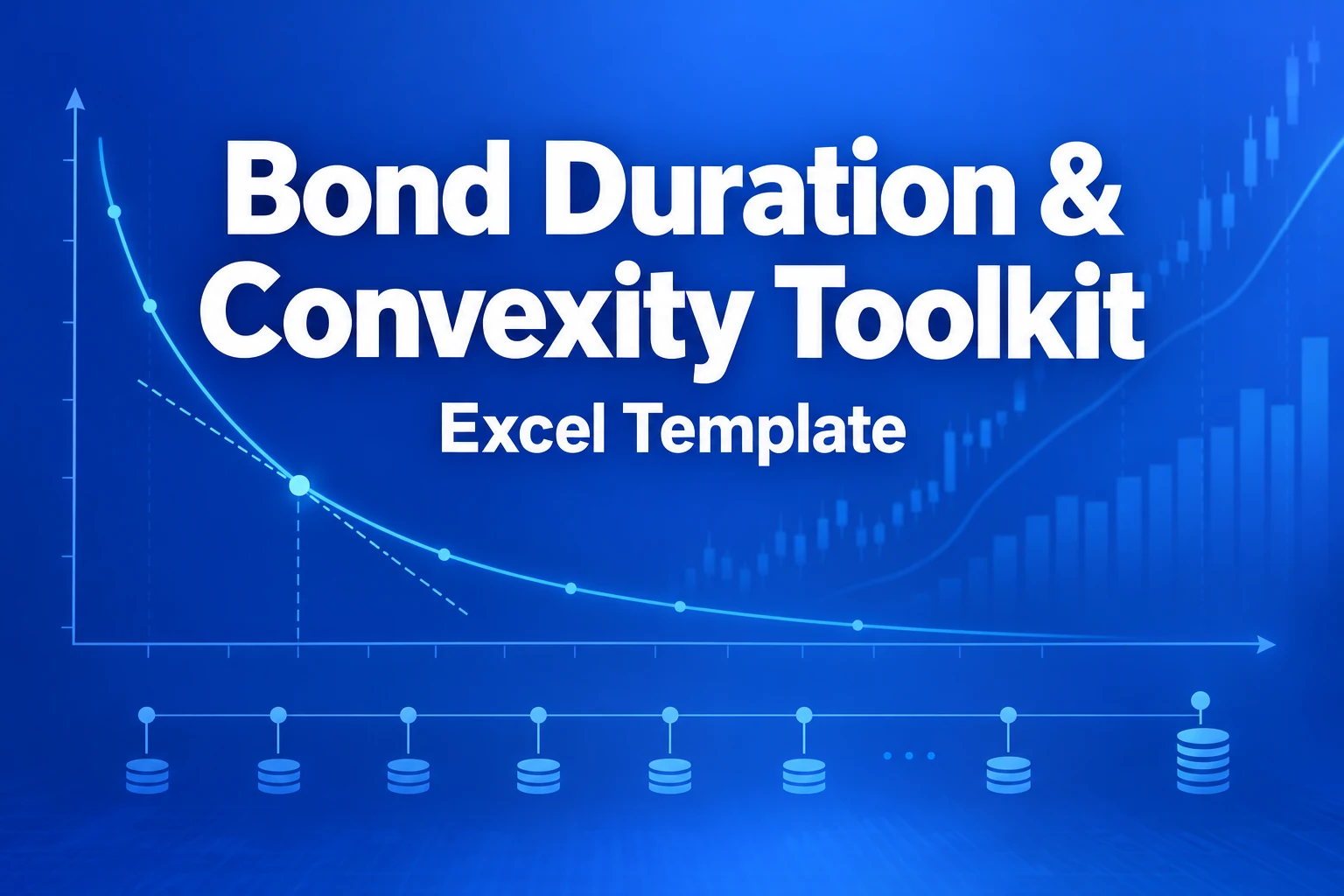 Bond Duration &
Convexity Toolkit

Excel Template